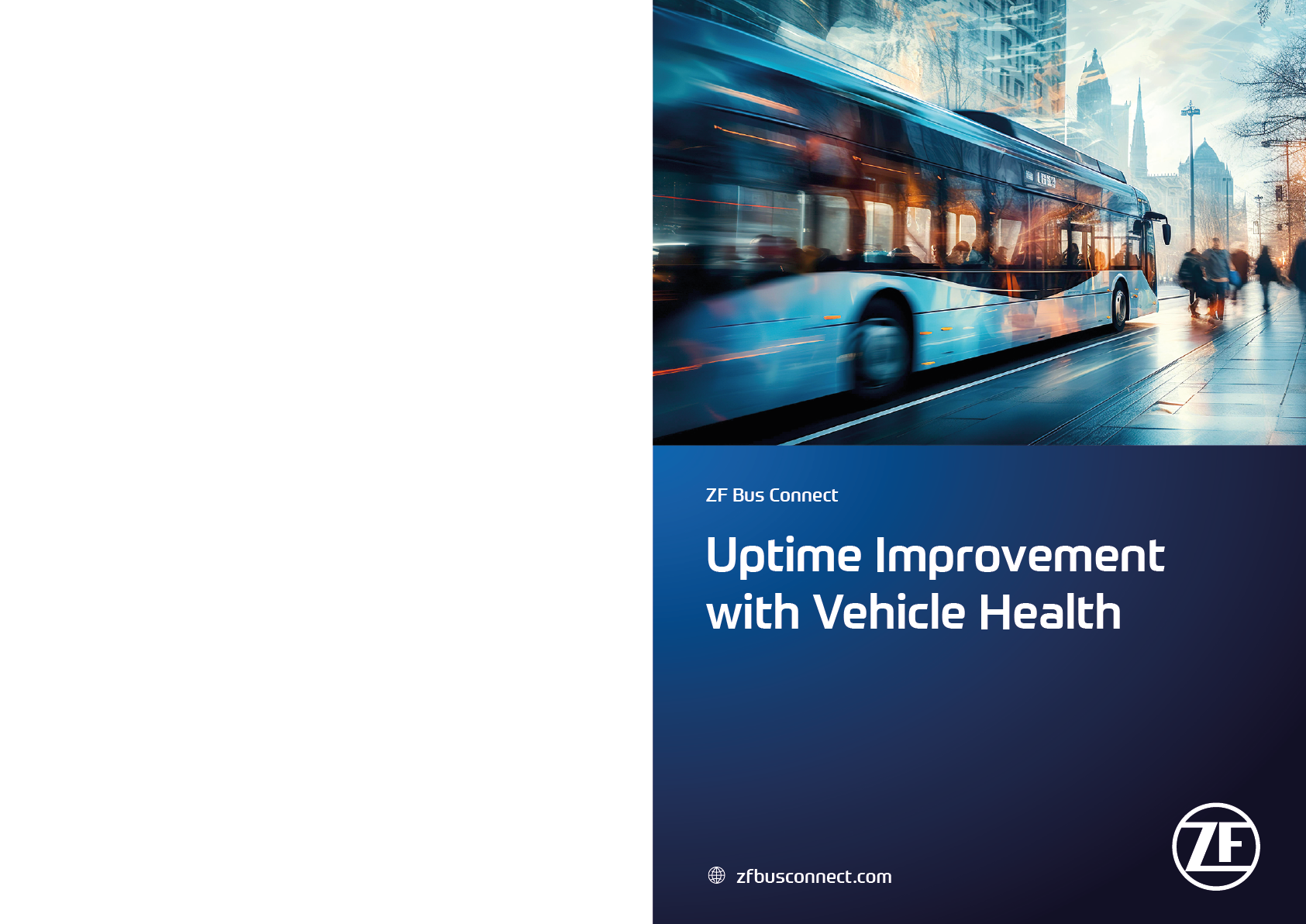 ZF Bus Connect

Uptime Improvement with Vehicle Health

zfbusconnect.com

ZF